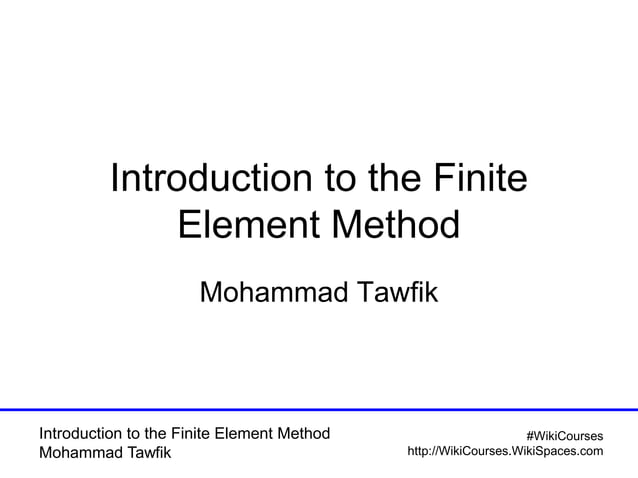 Introduction to the Finite Element Method

Mohammad Tawfik

Introduction to the Finite Element Method
Mohammad Tawfik

#WikiCourses
http://WikiCourses.WikiSpaces.com